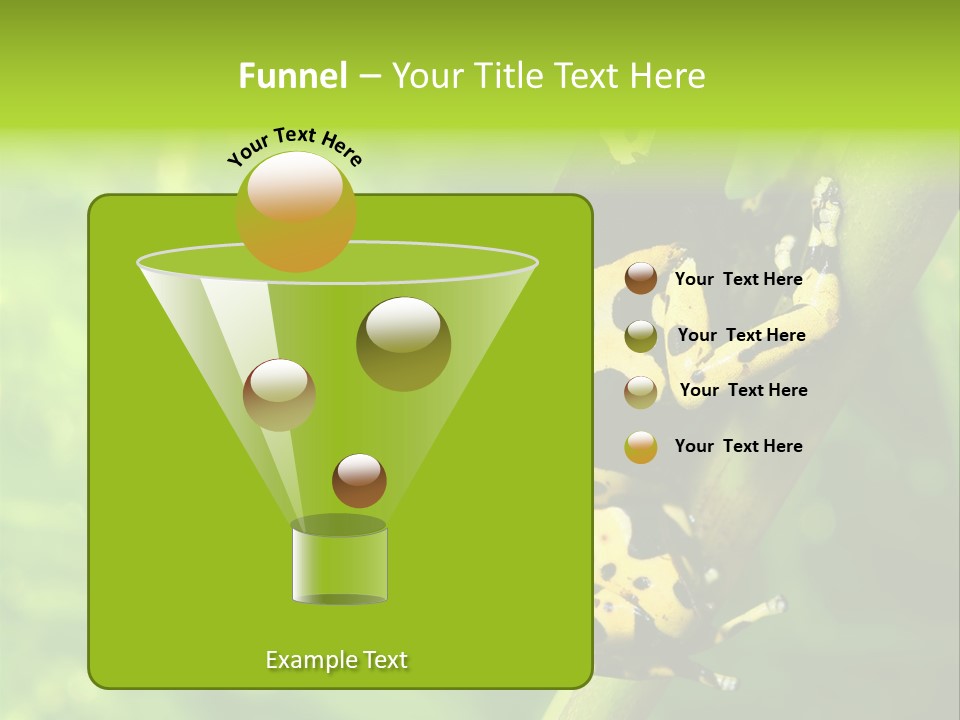 Funnel – Your Title Text Here

Your Text Here

Your Text Here

Your Text Here

Your Text Here

Your Text Here

Example Text